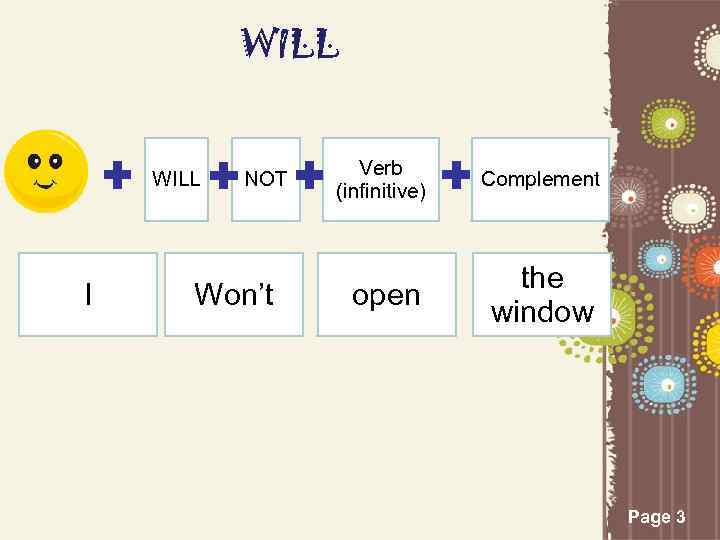 WILL

+ WILL + NOT + Verb (infinitive) + Complement

I

Won't

open

the window

Page 3